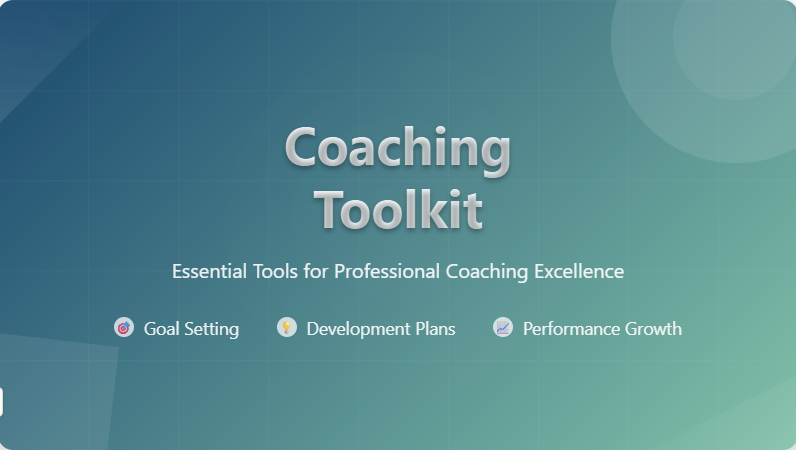 Coaching Toolkit

Essential Tools for Professional Coaching Excellence

Goal Setting Development Plans Performance Growth